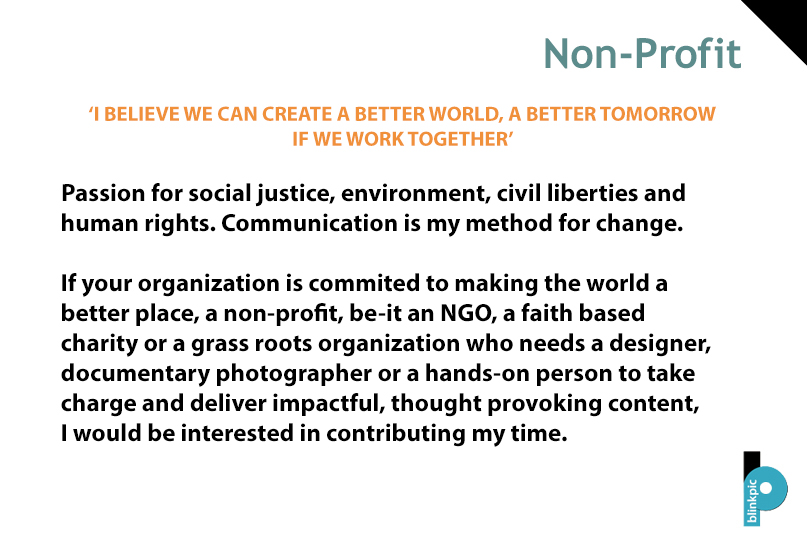 Non-Profit

'I BELIEVE WE CAN CREATE A BETTER WORLD, A BETTER TOMORROW IF WE WORK TOGETHER'

Passion for social justice, environment, civil liberties and human rights. Communication is my method for change.

If your organization is commited to making the world a better place, a non-profit, be-it an NGO, a faith based charity or a grass roots organization who needs a designer, documentary photographer or a hands-on person to take charge and deliver impactful, thought provoking content, I would be interested in contributing my time.

blinkpic